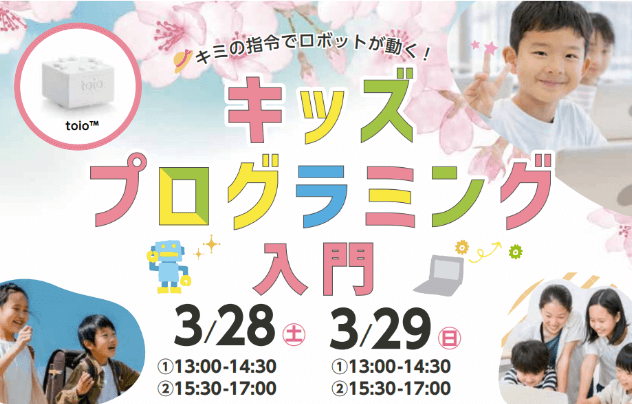 toio
toio™

キミの指令でロボットが動く！

キッズ
プログラミング
入門

3/28 土
①13:00-14:30
②15:30-17:00

3/29 日
①13:00-14:30
②15:30-17:00